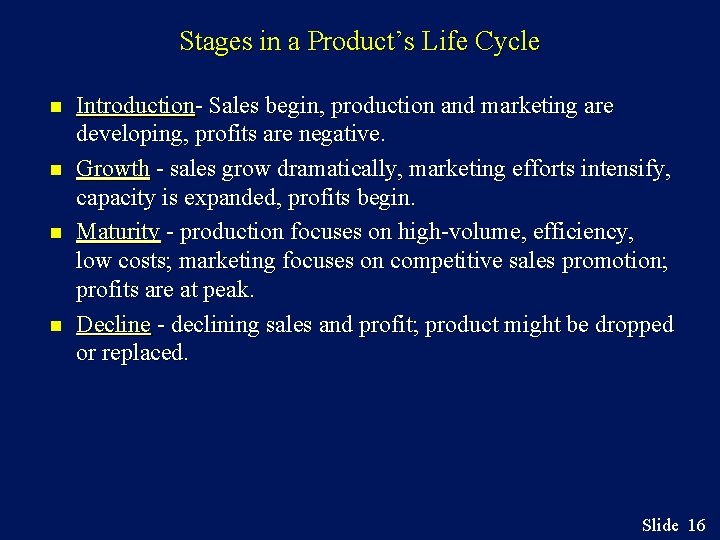 Stages in a Product's Life Cycle

• Introduction- Sales begin, production and marketing are developing, profits are negative.
• Growth - sales grow dramatically, marketing efforts intensify, capacity is expanded, profits begin.
• Maturity - production focuses on high-volume, efficiency, low costs; marketing focuses on competitive sales promotion; profits are at peak.
• Decline - declining sales and profit; product might be dropped or replaced.

Slide 16